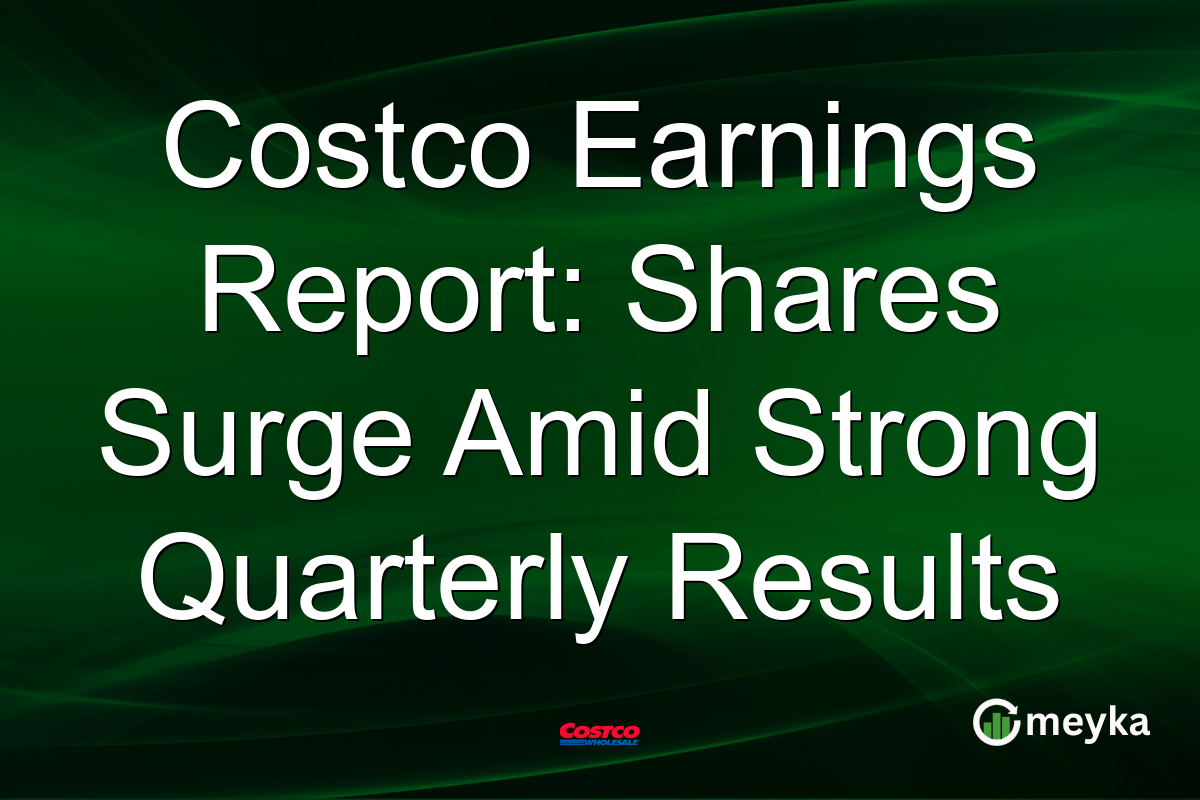 Costco Earnings Report: Shares Surge Amid Strong Quarterly Results

COSTCO WHOLESALE

meyka